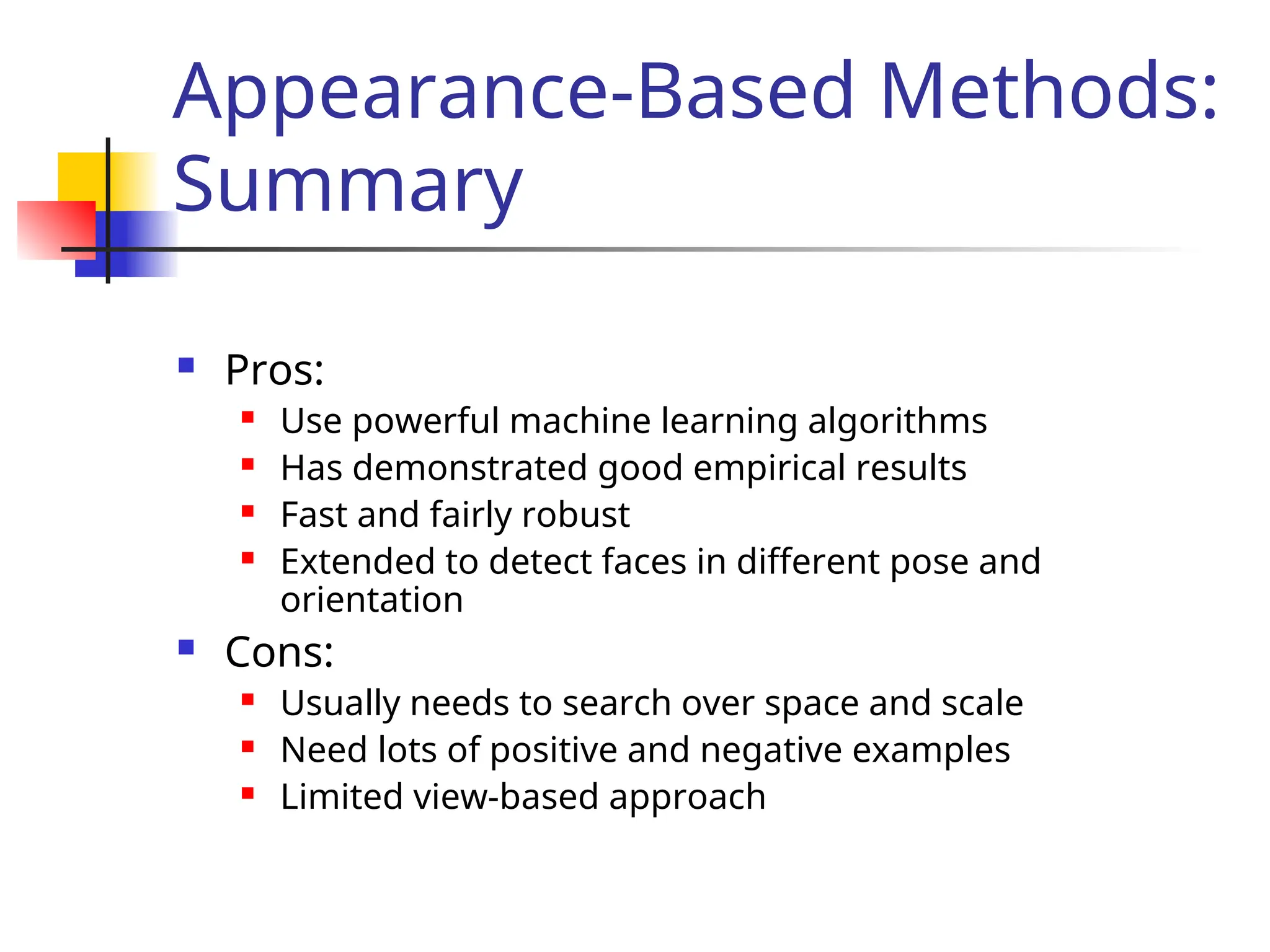 Appearance-Based Methods: Summary

- Pros:
  - Use powerful machine learning algorithms
  - Has demonstrated good empirical results
  - Fast and fairly robust
  - Extended to detect faces in different pose and orientation
- Cons:
  - Usually needs to search over space and scale
  - Need lots of positive and negative examples
  - Limited view-based approach